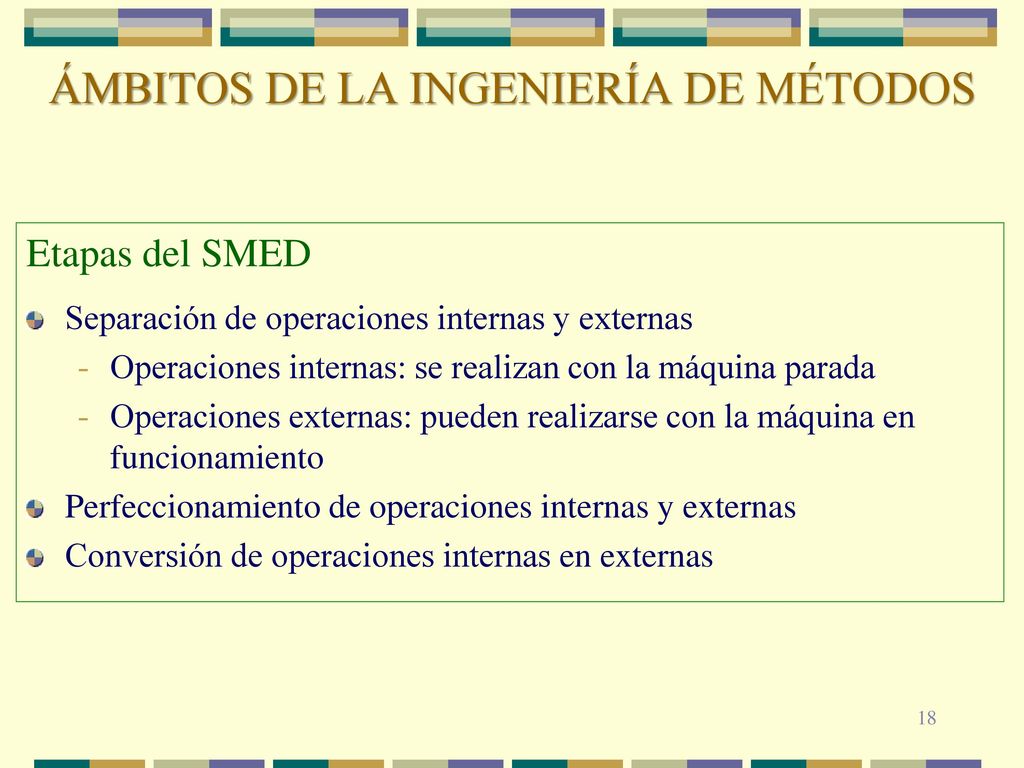 ÁMBITOS DE LA INGENIERÍA DE MÉTODOS

Etapas del SMED

Separación de operaciones internas y externas

- Operaciones internas: se realizan con la máquina parada

- Operaciones externas: pueden realizarse con la máquina en funcionamiento

Perfeccionamiento de operaciones internas y externas

Conversión de operaciones internas en externas

18